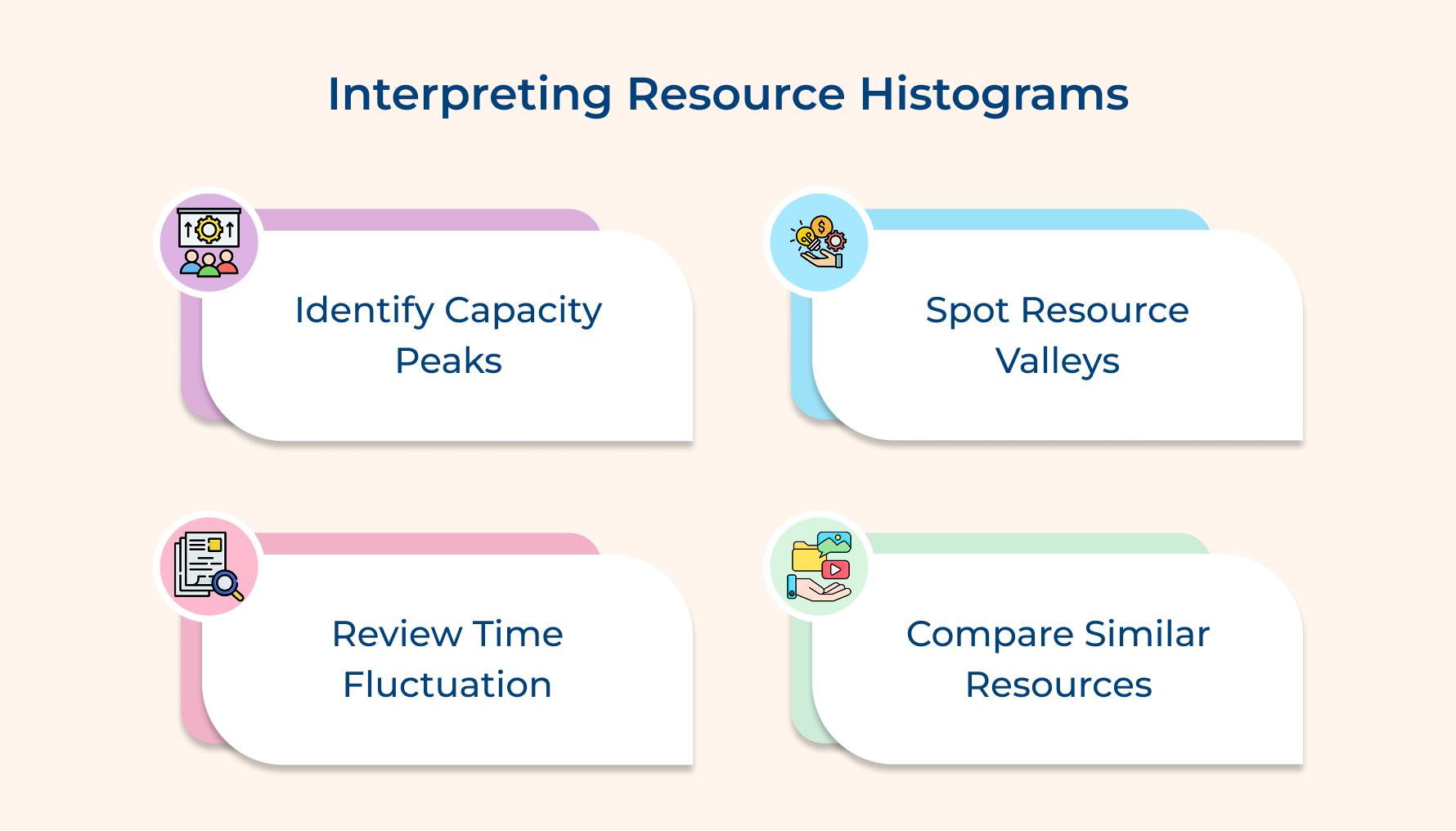 Interpreting Resource Histograms

Identify Capacity Peaks

Spot Resource Valleys

Review Time Fluctuation

Compare Similar Resources